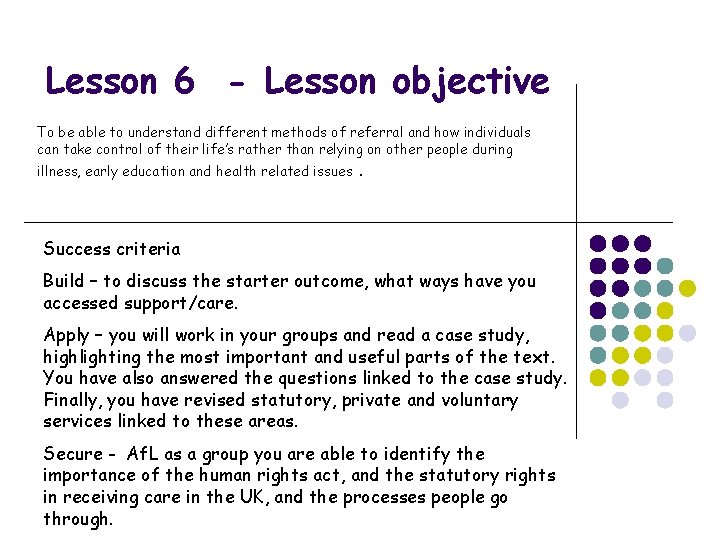 Lesson 6 - Lesson objective

To be able to understand different methods of referral and how individuals can take control of their life's rather than relying on other people during illness, early education and health related issues .

Success criteria

Build – to discuss the starter outcome, what ways have you accessed support/care.

Apply – you will work in your groups and read a case study, highlighting the most important and useful parts of the text. You have also answered the questions linked to the case study. Finally, you have revised statutory, private and voluntary services linked to these areas.

Secure - AfL as a group you are able to identify the importance of the human rights act, and the statutory rights in receiving care in the UK, and the processes people go through.